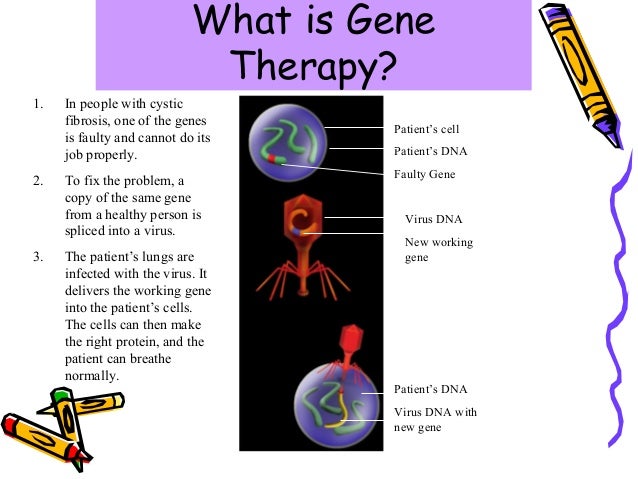 What is Gene Therapy?

1. In people with cystic fibrosis, one of the genes is faulty and cannot do its job properly.

2. To fix the problem, a copy of the same gene from a healthy person is spliced into a virus.

3. The patient's lungs are infected with the virus. It delivers the working gene into the patient's cells. The cells can then make the right protein, and the patient can breathe normally.

Patient's cell

Patient's DNA

Faulty Gene

Virus DNA

New working gene

Patient's DNA

Virus DNA with new gene